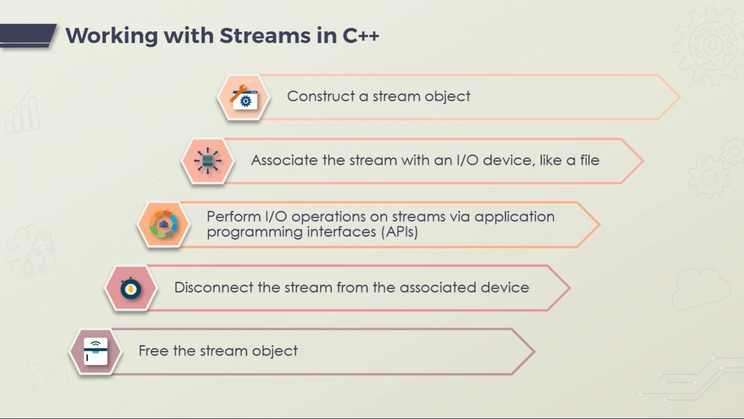 Working with Streams in C++

Construct a stream object

Associate the stream with an I/O device, like a file

Perform I/O operations on streams via application programming interfaces (APIs)

Disconnect the stream from the associated device

Free the stream object